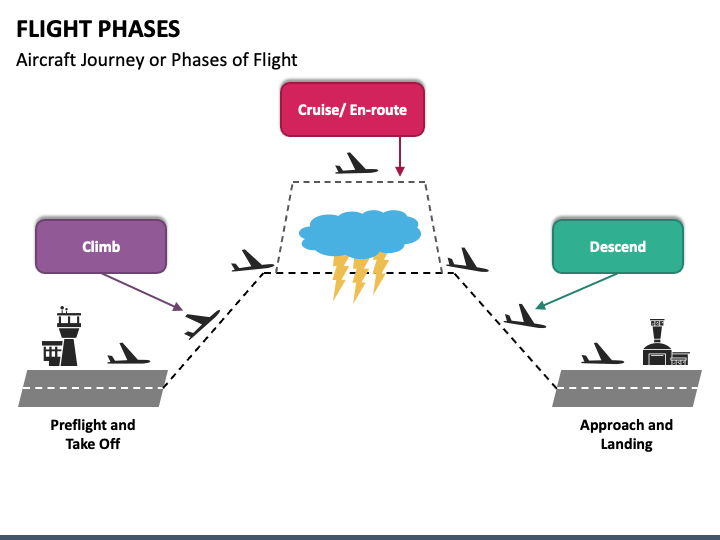 FLIGHT PHASES

Aircraft Journey or Phases of Flight

Cruise/ En-route

Climb

Descend

Preflight and Take Off

Approach and Landing